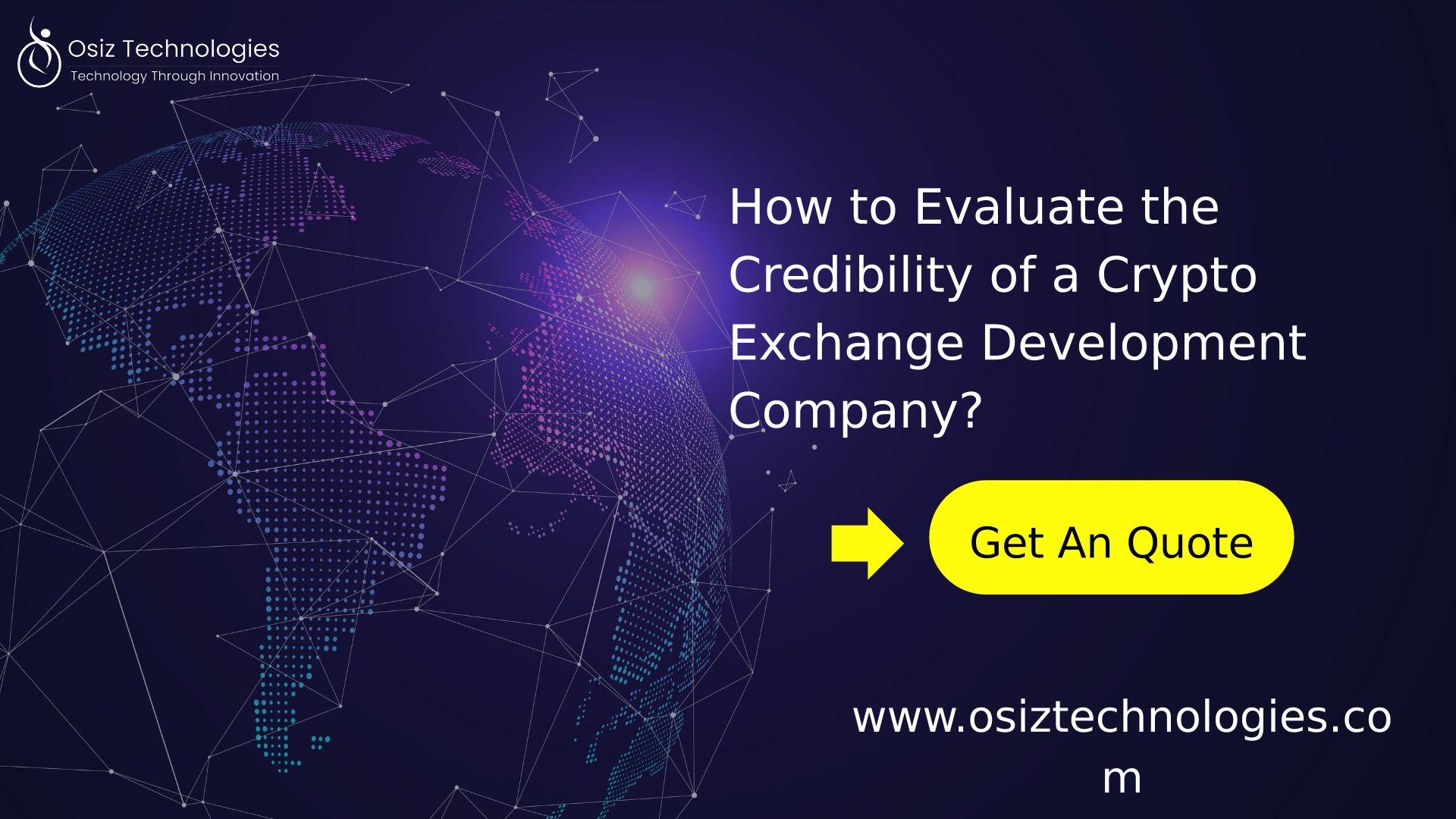 Osiz Technologies
Technology Through Innovation

How to Evaluate the Credibility of a Crypto Exchange Development Company?

Get An Quote

www.osiztechnologies.com